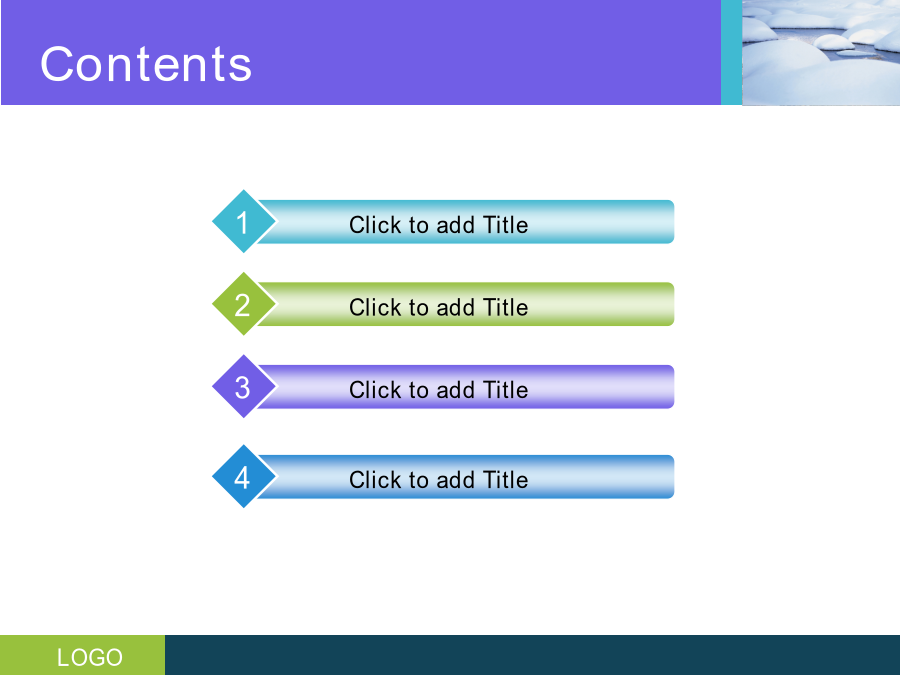 Contents

1 Click to add Title

2 Click to add Title

3 Click to add Title

4 Click to add Title

LOGO